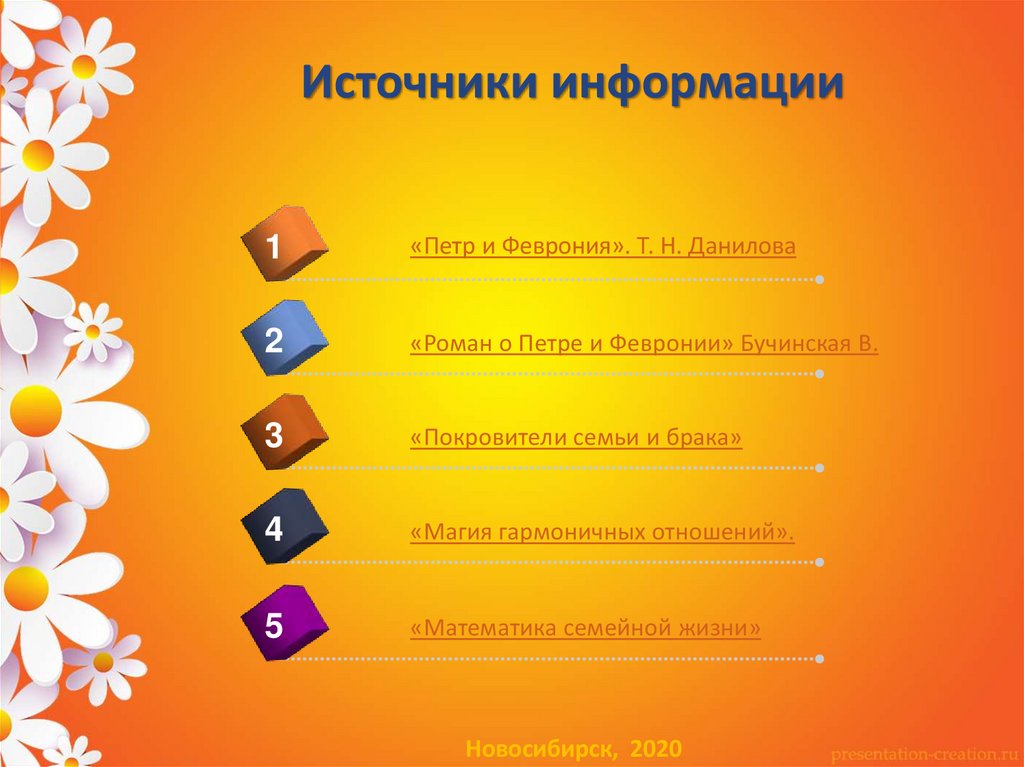 Источники информации

1 «Петр и Феврония». Т. Н. Данилова

2 «Роман о Петре и Февронии» Бучинская В.

3 «Покровители семьи и брака»

4 «Магия гармоничных отношений».

5 «Математика семейной жизни»

Новосибирск, 2020

presentation-creation.ru